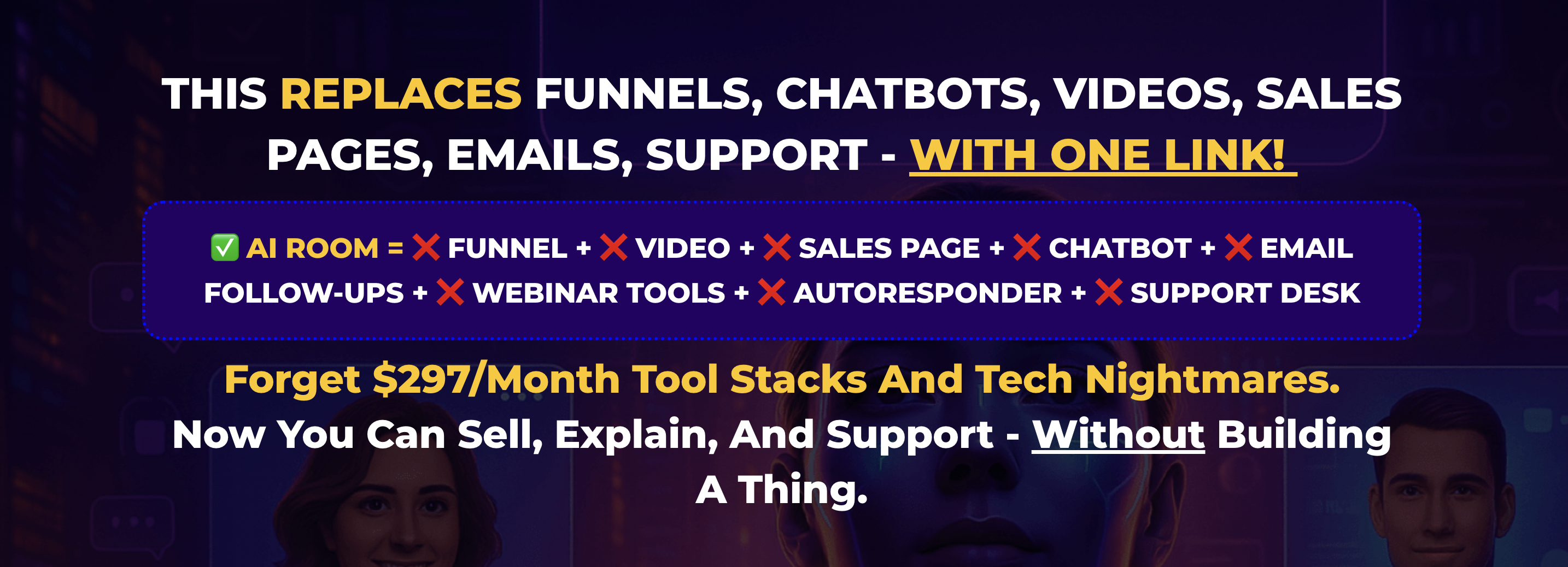 THIS REPLACES FUNNELS, CHATBOTS, VIDEOS, SALES PAGES, EMAILS, SUPPORT - WITH ONE LINK!

✅ AI ROOM = ❌ FUNNEL + ❌ VIDEO + ❌ SALES PAGE + ❌ CHATBOT + ❌ EMAIL FOLLOW-UPS + ❌ WEBINAR TOOLS + ❌ AUTORESPONDER + ❌ SUPPORT DESK

Forget $297/Month Tool Stacks And Tech Nightmares.
Now You Can Sell, Explain, And Support - Without Building A Thing.